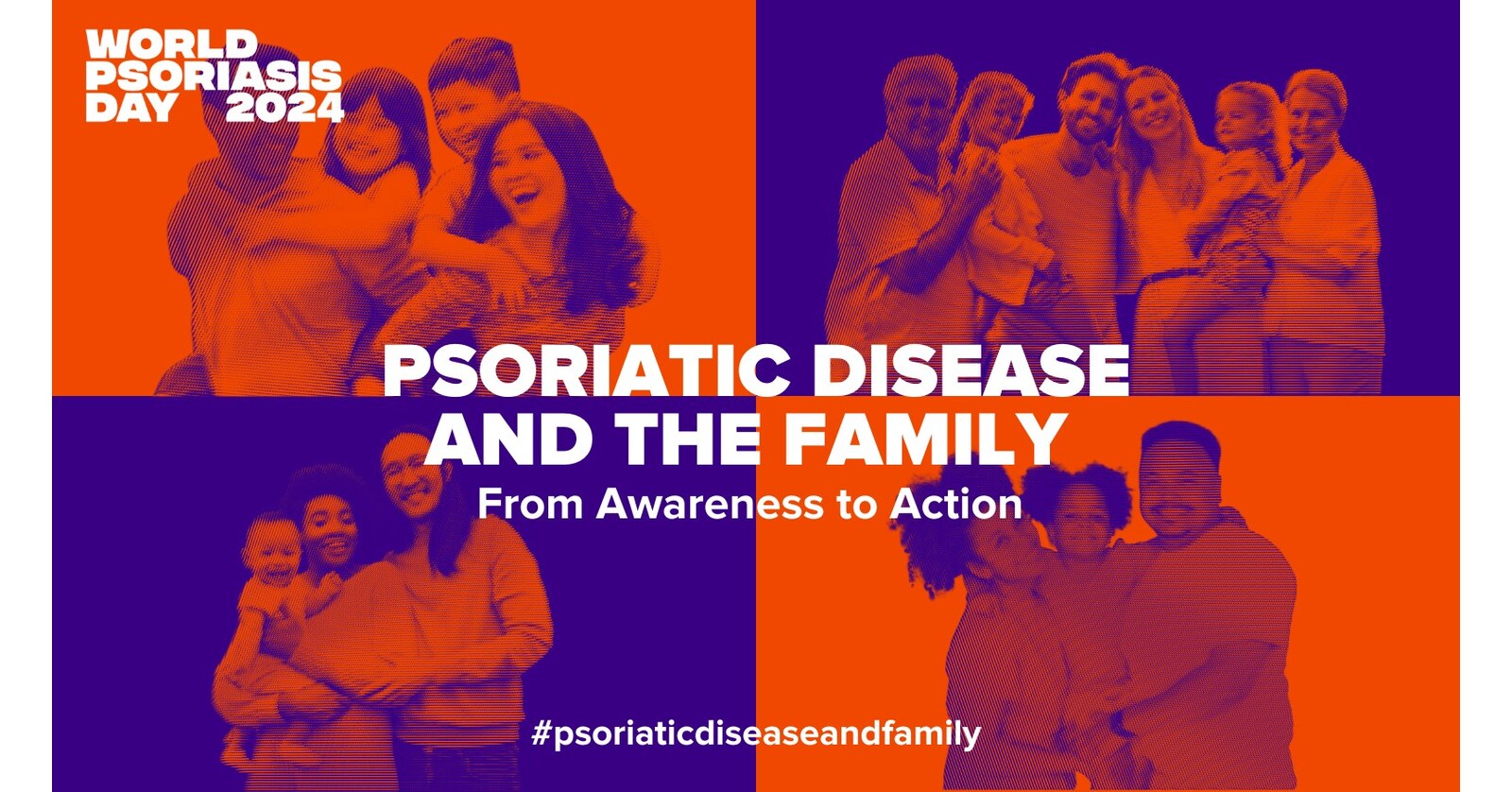 WORLD PSORIASIS DAY 2024

PSORIATIC DISEASE AND THE FAMILY

From Awareness to Action

#psoriaticdiseaseandfamily